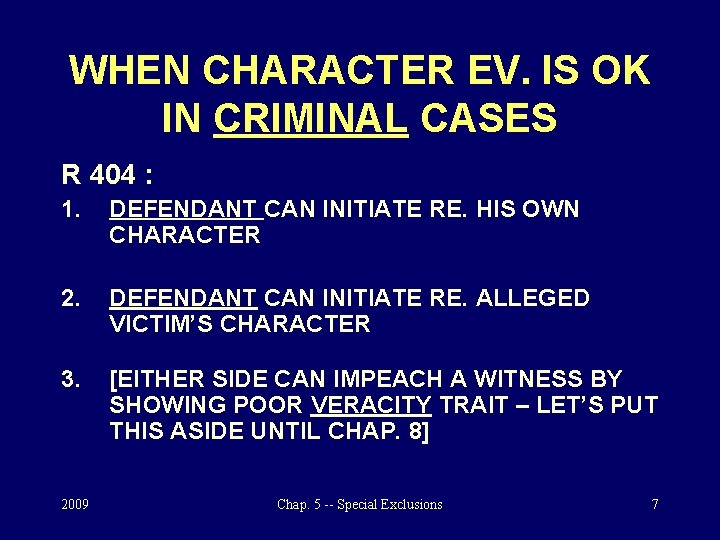 WHEN CHARACTER EV. IS OK IN CRIMINAL CASES

R 404 :

1. DEFENDANT CAN INITIATE RE. HIS OWN CHARACTER

2. DEFENDANT CAN INITIATE RE. ALLEGED VICTIM'S CHARACTER

3. [EITHER SIDE CAN IMPEACH A WITNESS BY SHOWING POOR VERACITY TRAIT – LET'S PUT THIS ASIDE UNTIL CHAP. 8]

2009

Chap. 5 -- Special Exclusions

7